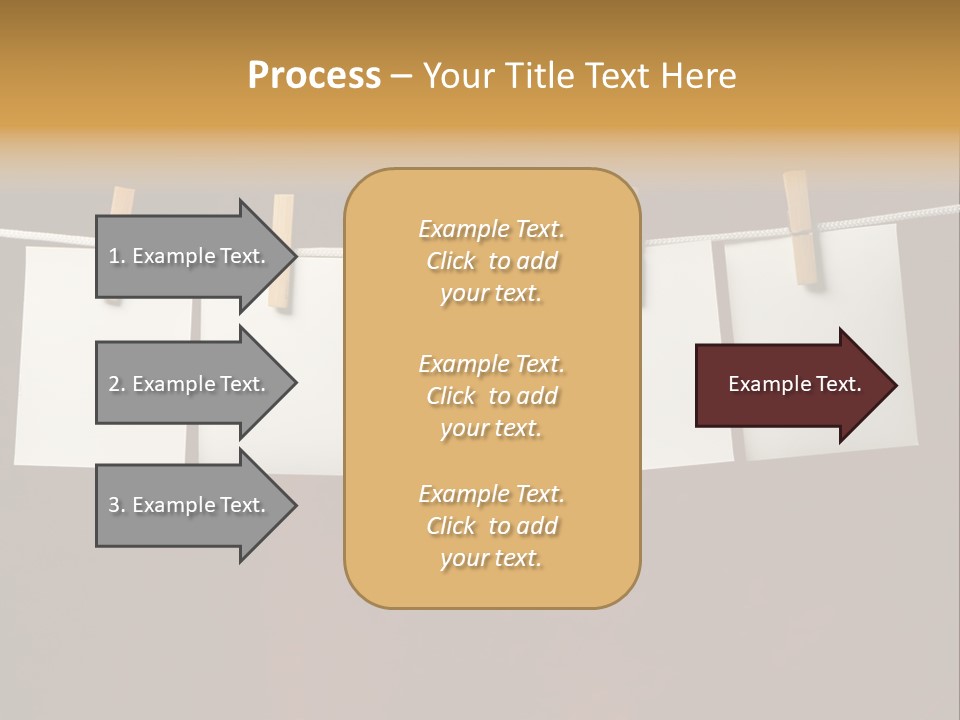 Process – Your Title Text Here

1. Example Text.

2. Example Text.

3. Example Text.

Example Text. Click to add your text.

Example Text. Click to add your text.

Example Text. Click to add your text.

Example Text.